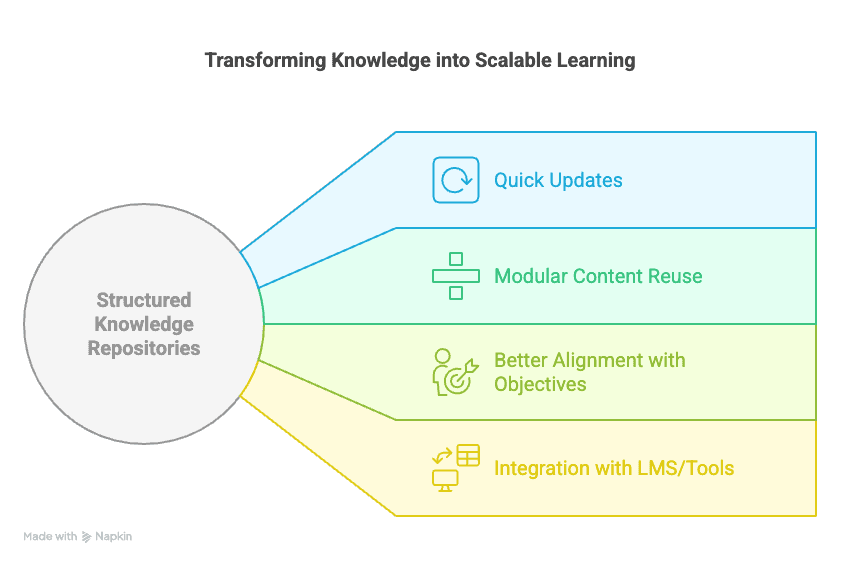 Transforming Knowledge into Scalable Learning

Structured Knowledge Repositories

Quick Updates

Modular Content Reuse

Better Alignment with Objectives

Integration with LMS/Tools

Made with Napkin